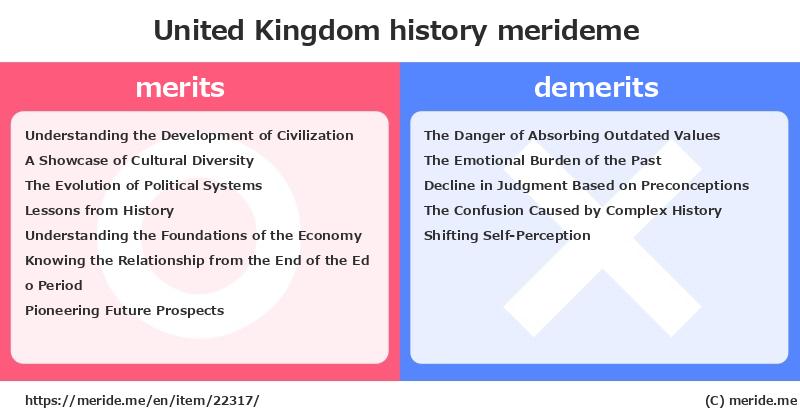 United Kingdom history merideme

merits

Understanding the Development of Civilization
A Showcase of Cultural Diversity
The Evolution of Political Systems
Lessons from History
Understanding the Foundations of the Economy
Knowing the Relationship from the End of the Ed o Period
Pioneering Future Prospects

demerits

The Danger of Absorbing Outdated Values
The Emotional Burden of the Past
Decline in Judgment Based on Preconceptions
The Confusion Caused by Complex History
Shifting Self-Perception

https://meride.me/en/item/22317/

(C) meride.me